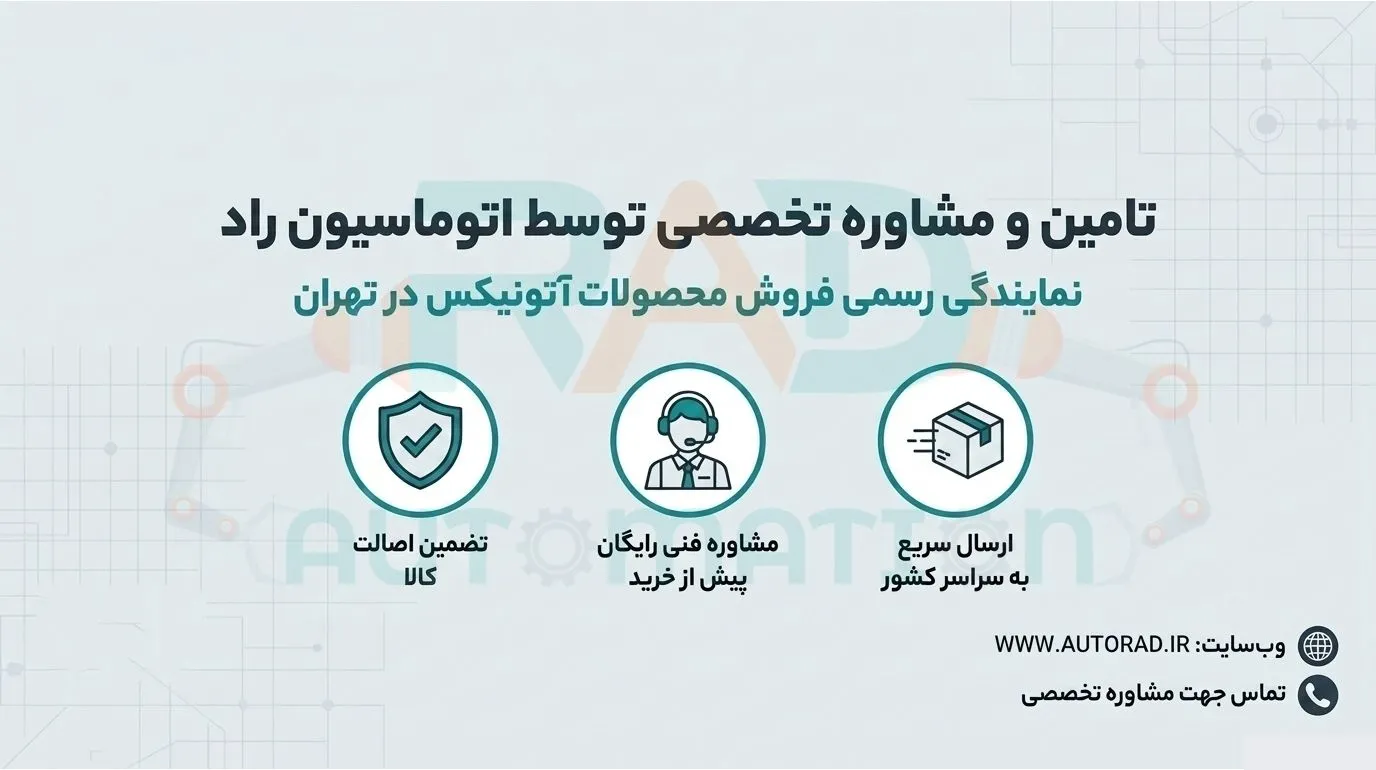 تامین و مشاوره تخصصی توسط اتوماسیون راد

نمایندگی رسمی فروش محصولات آتونیکس در تهران

ارسال سریع
به سراسر کشور

مشاوره فنی رایگان
پیش از خرید

تضمین اصالت
کالا

وب‌سایت: WWW.AUTORAD.IR

تماس جهت مشاوره تخصصی

RAD AUTOMATION